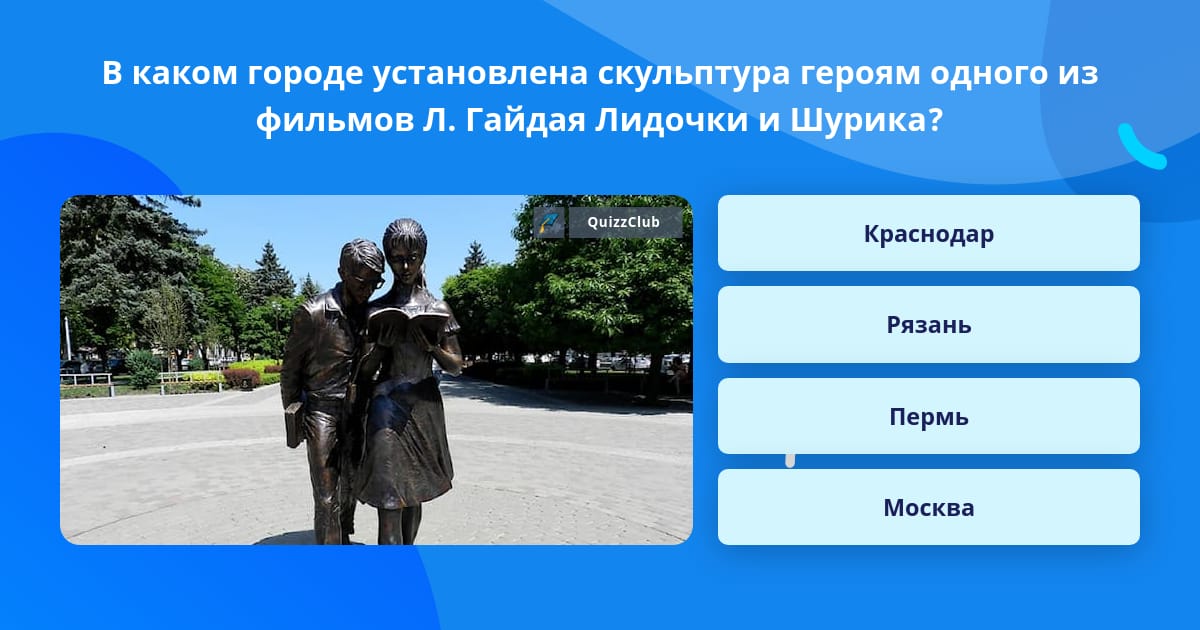 В каком городе установлена скульптура героям одного из фильмов Л. Гайдая Лидочки и Шурика?

QuizzClub

Краснодар

Рязань

Пермь

Москва